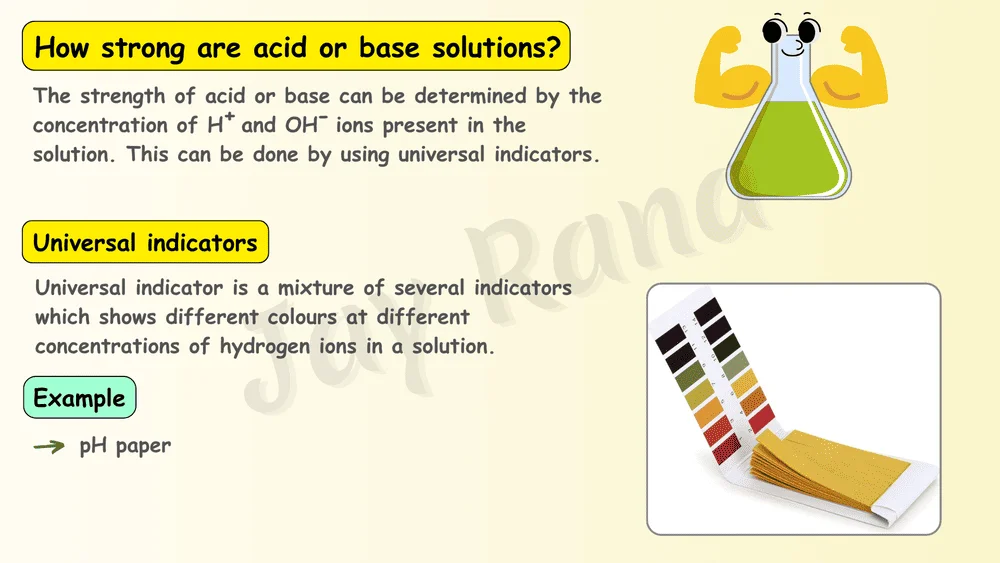 How strong are acid or base solutions?

The strength of acid or base can be determined by the concentration of $H^+$ and $OH^-$ ions present in the solution. This can be done by using universal indicators.

Universal indicators

Universal indicator is a mixture of several indicators which shows different colours at different concentrations of hydrogen ions in a solution.

Example

→ pH paper

Jay Rana